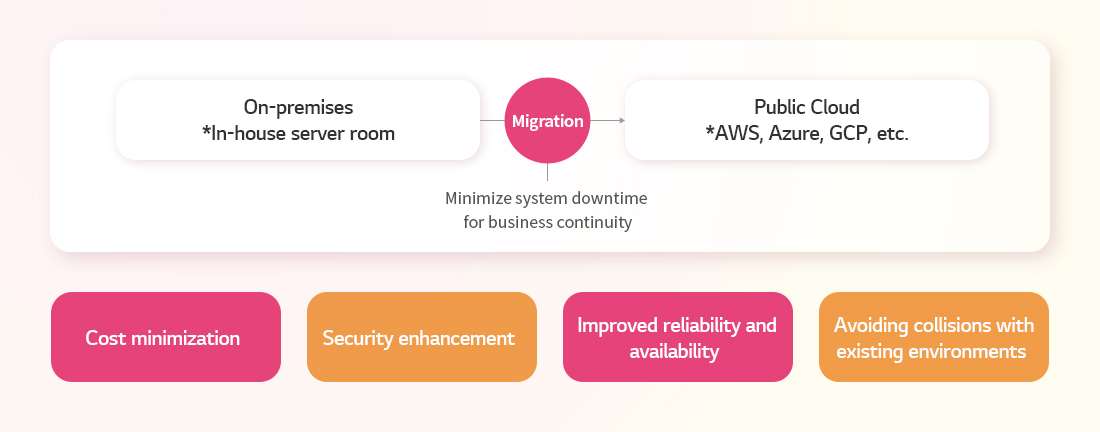 On-premises
*In-house server room

Migration

Public Cloud
*AWS, Azure, GCP, etc.

Minimize system downtime for business continuity

Cost minimization

Security enhancement

Improved reliability and availability

Avoiding collisions with existing environments